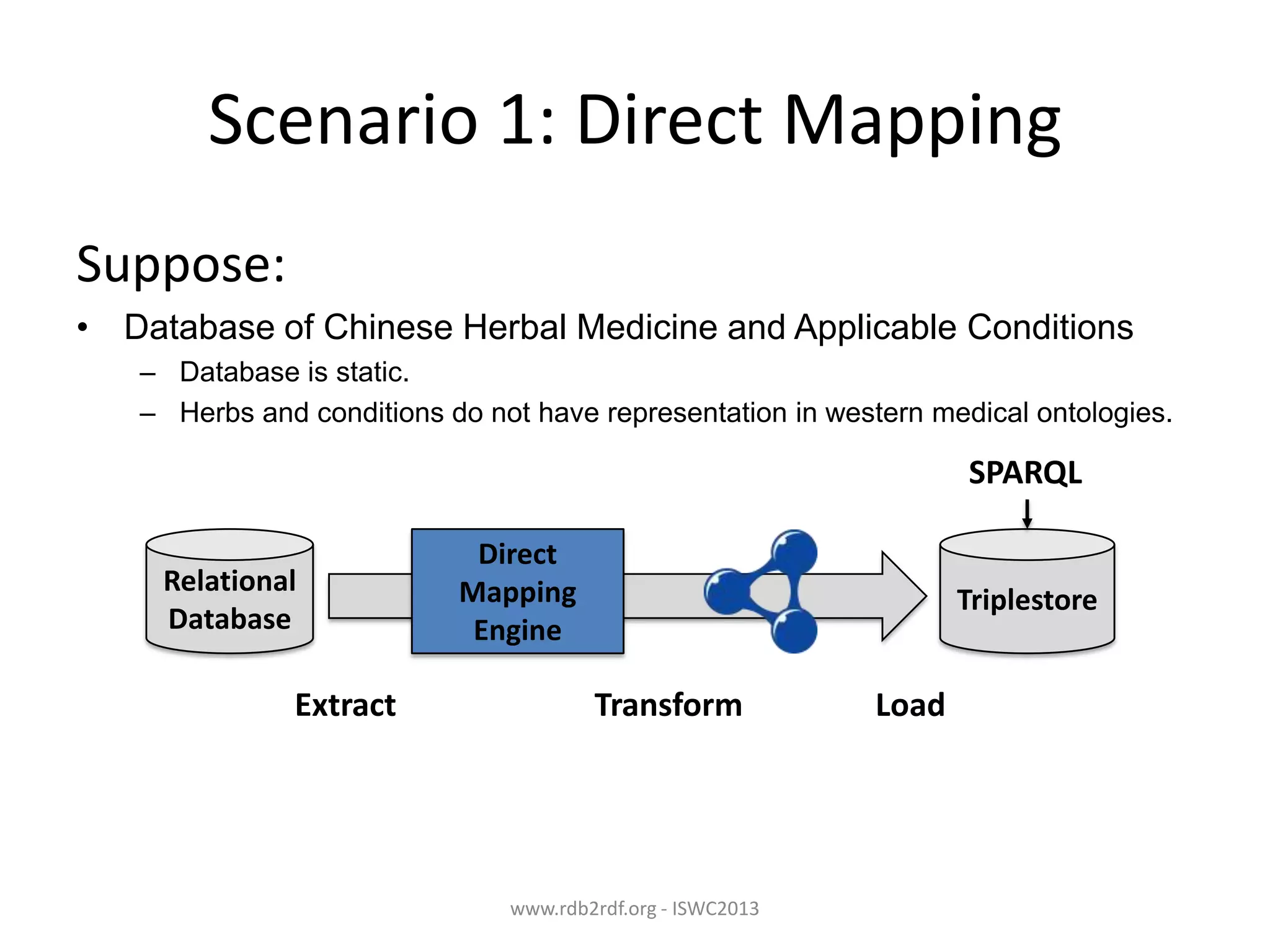 Scenario 1: Direct Mapping

Suppose:

• Database of Chinese Herbal Medicine and Applicable Conditions
– Database is static.
– Herbs and conditions do not have representation in western medical ontologies.

SPARQL

Relational Database

Direct Mapping Engine

Triplestore

Extract

Transform

Load

www.rdb2rdf.org - ISWC2013